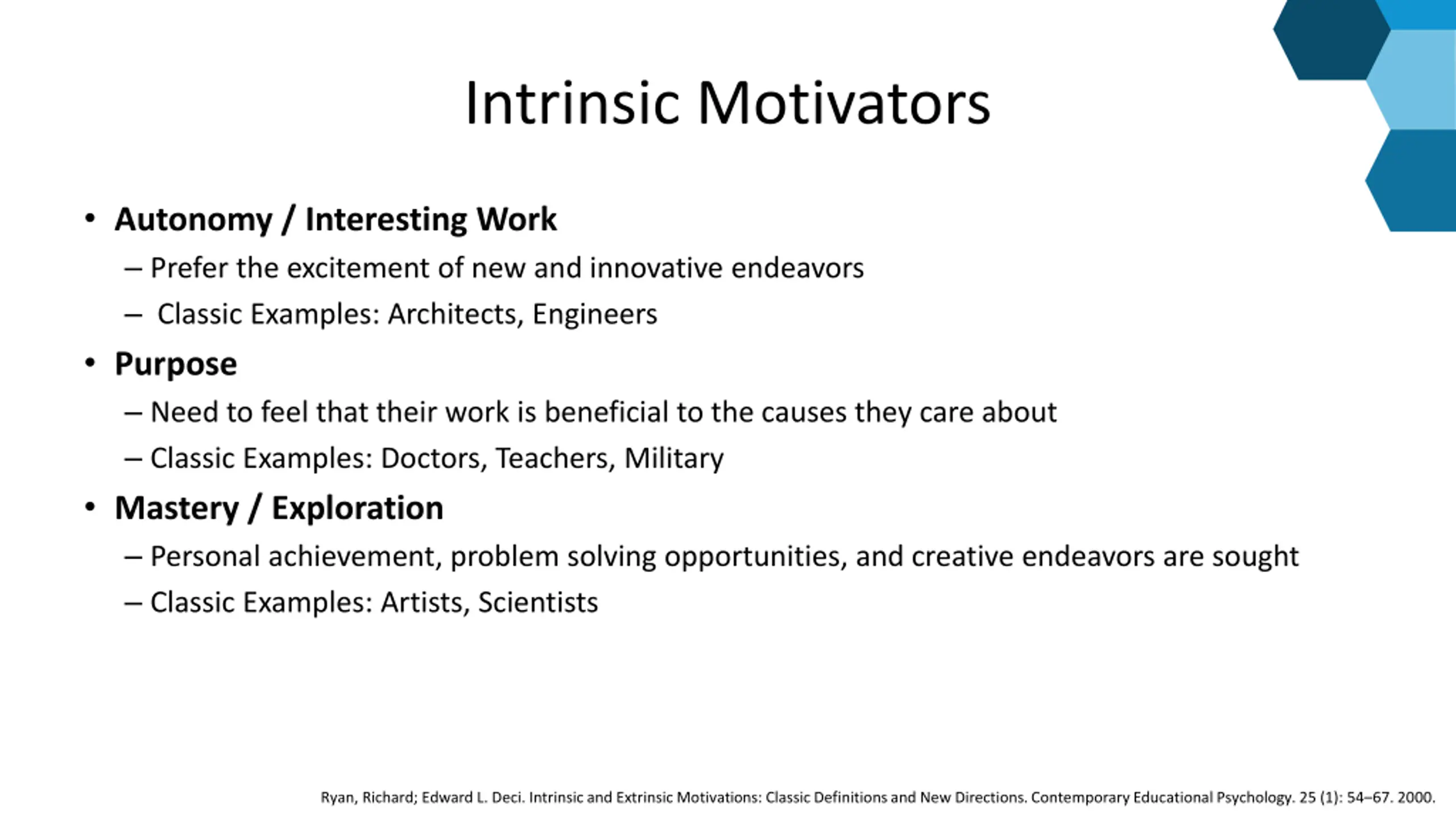 Intrinsic Motivators

• Autonomy / Interesting Work
– Prefer the excitement of new and innovative endeavors
– Classic Examples: Architects, Engineers

• Purpose
– Need to feel that their work is beneficial to the causes they care about
– Classic Examples: Doctors, Teachers, Military

• Mastery / Exploration
– Personal achievement, problem solving opportunities, and creative endeavors are sought
– Classic Examples: Artists, Scientists

Ryan, Richard; Edward L. Deci. Intrinsic and Extrinsic Motivations: Classic Definitions and New Directions. Contemporary Educational Psychology. 25 (1): 54–67. 2000.